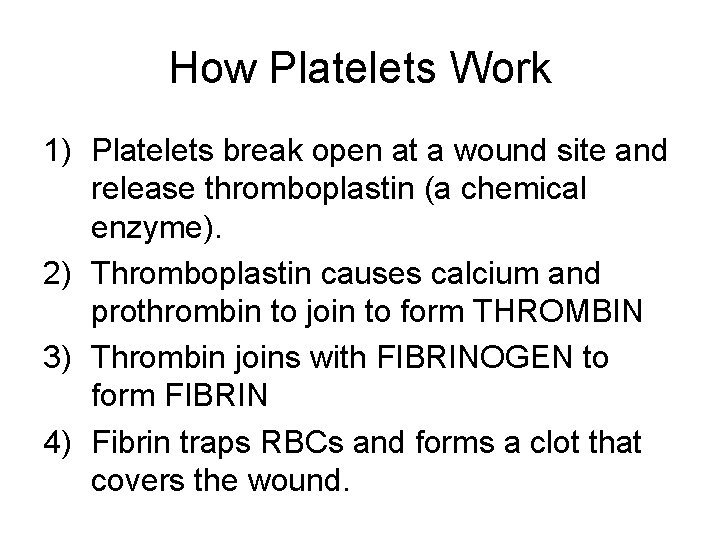 How Platelets Work

1) Platelets break open at a wound site and release thromboplastin (a chemical enzyme).

2) Thromboplastin causes calcium and prothrombin to join to form THROMBIN

3) Thrombin joins with FIBRINOGEN to form FIBRIN

4) Fibrin traps RBCs and forms a clot that covers the wound.